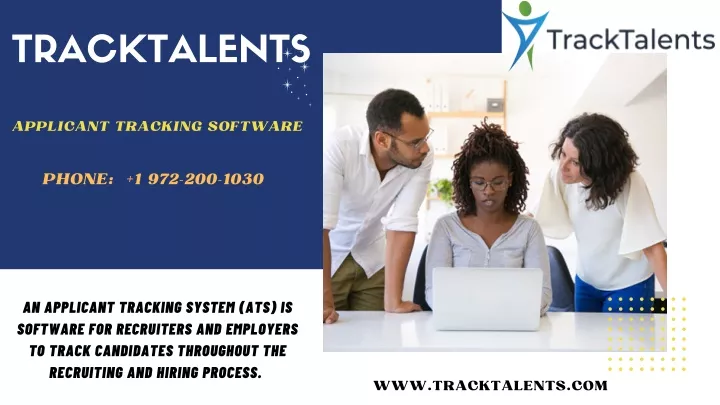 TRACKTALENTS

TrackTalents

APPLICANT TRACKING SOFTWARE

PHONE: +1 972-200-1030

AN APPLICANT TRACKING SYSTEM (ATS) IS SOFTWARE FOR RECRUITERS AND EMPLOYERS TO TRACK CANDIDATES THROUGHOUT THE RECRUITING AND HIRING PROCESS.

WWW.TRACKTALENTS.COM